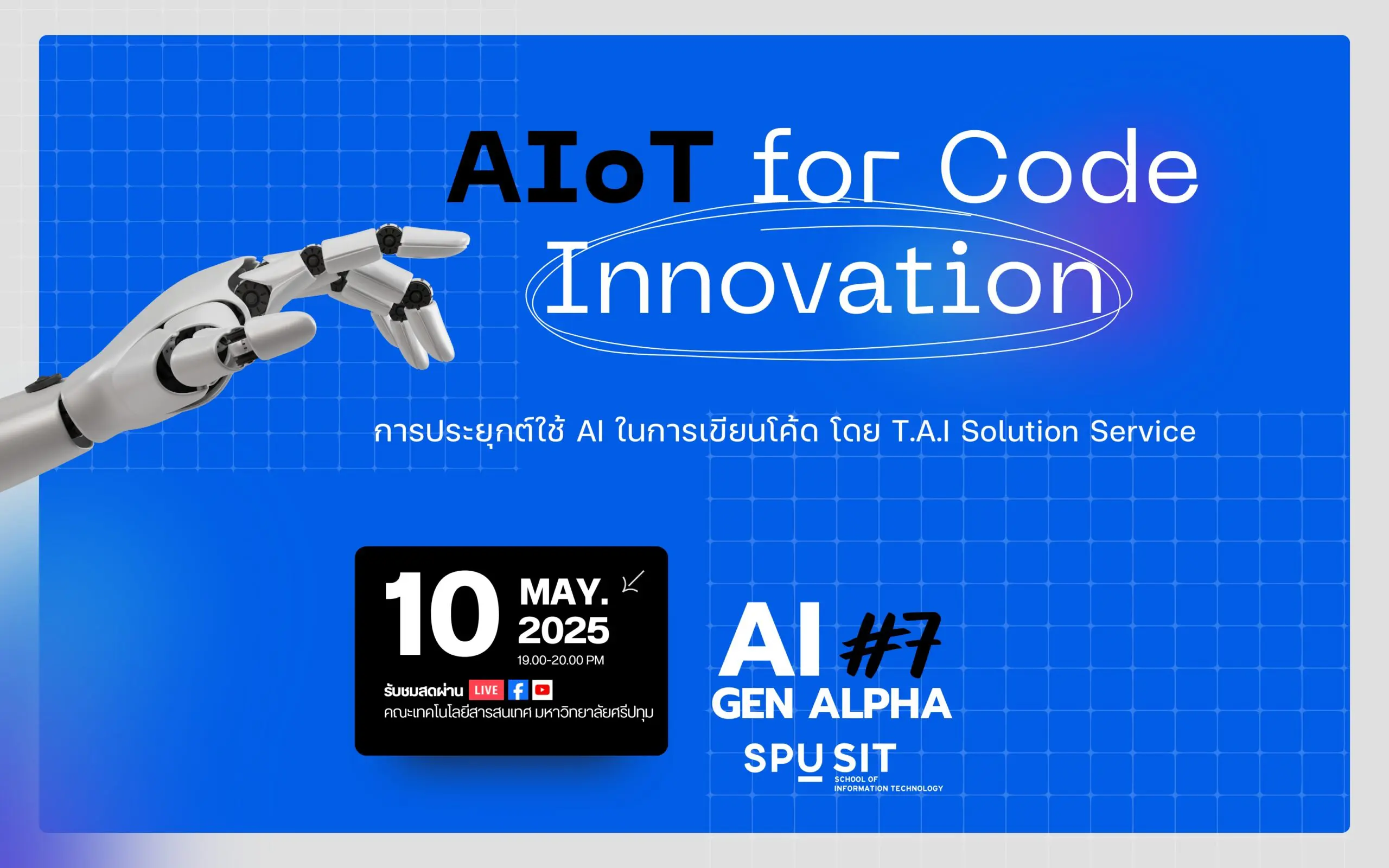 AIoT for Code Innovation

การประยุกต์ใช้ AI ในการเขียนโค้ด โดย T.A.I Solution Service

10 MAY. 2025
19.00-20.00 PM

รับชมสดผ่าน LIVE
คณะเทคโนโลยีสารสนเทศ มหาวิทยาลัยศรีปทุม

AI #7
GEN ALPHA

SPU SIT
SCHOOL OF INFORMATION TECHNOLOGY